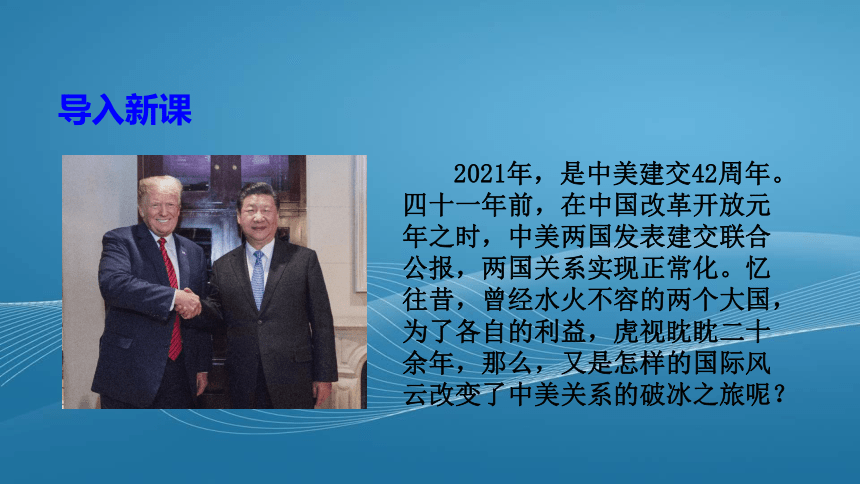 导入新课

2021年，是中美建交42周年。四十一年前，在中国改革开放元年之时，中美两国发表建交联合公报，两国关系实现正常化。忆往昔，曾经水火不容的两个大国，为了各自的利益，虎视眈眈二十余年，那么，又是怎样的国际风云改变了中美关系的破冰之旅呢？